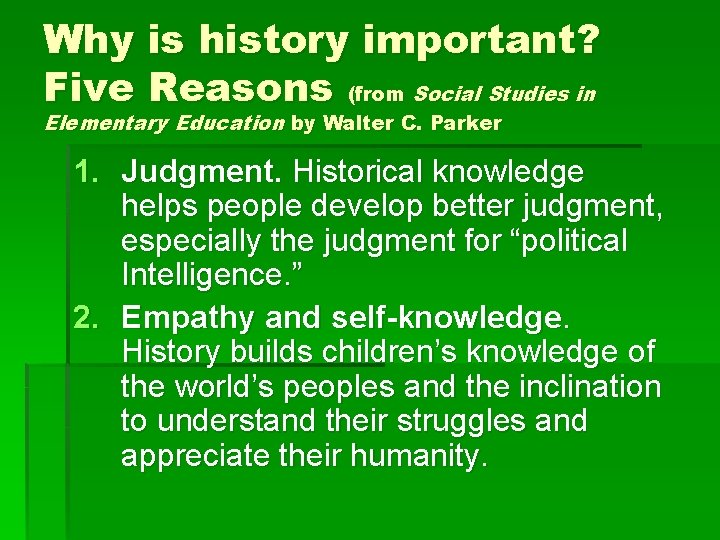 Why is history important? Five Reasons (from Social Studies in Elementary Education by Walter C. Parker

1. Judgment. Historical knowledge helps people develop better judgment, especially the judgment for “political Intelligence.”
2. Empathy and self-knowledge. History builds children’s knowledge of the world’s peoples and the inclination to understand their struggles and appreciate their humanity.